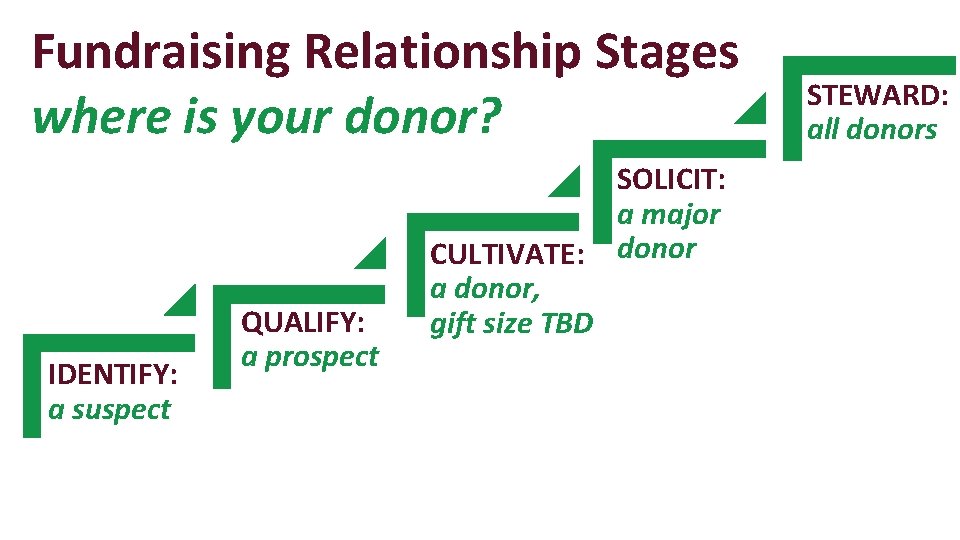 Fundraising Relationship Stages
where is your donor?

IDENTIFY:
a suspect

QUALIFY:
a prospect

CULTIVATE:
a donor, gift size TBD

SOLICIT:
a major donor

STEWARD:
all donors